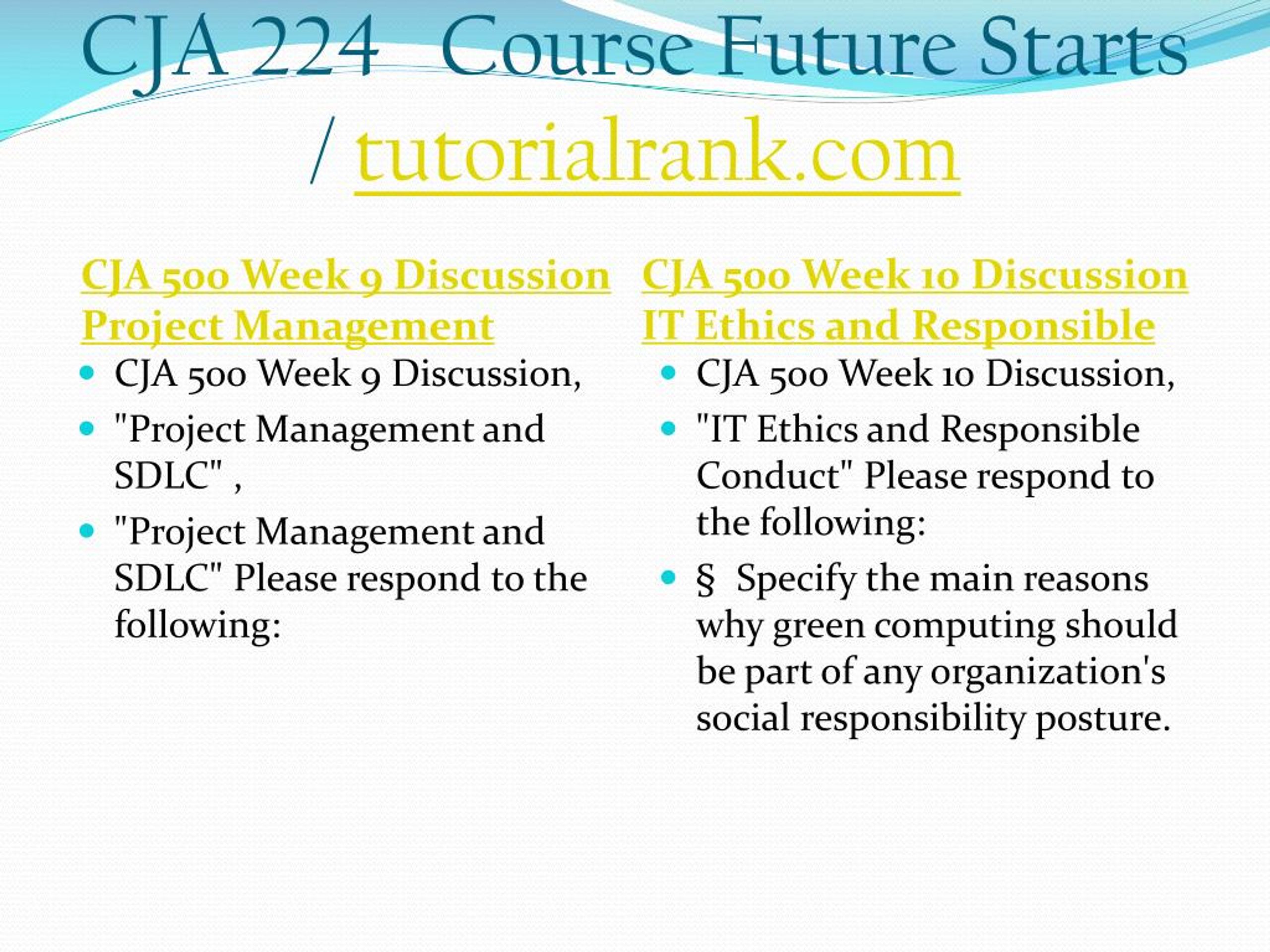 CJA 224 Course Future Starts / tutorialrank.com

CJA 500 Week 9 Discussion Project Management

- CJA 500 Week 9 Discussion,
- "Project Management and SDLC" ,
- "Project Management and SDLC" Please respond to the following:

CJA 500 Week 10 Discussion IT Ethics and Responsible

- CJA 500 Week 10 Discussion,
- "IT Ethics and Responsible Conduct" Please respond to the following:
- § Specify the main reasons why green computing should be part of any organization's social responsibility posture.